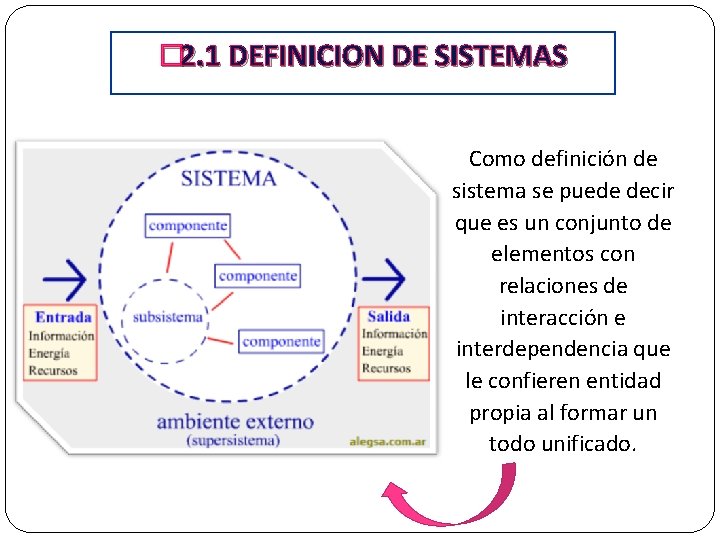 2.1 DEFINICION DE SISTEMAS

SISTEMA

componente

componente

subsistema

componente

Entrada
Información
Energía
Recursos

Salida
Información
Energía
Recursos

ambiente externo
(supersistema)

alegsa.com.ar

Como definición de sistema se puede decir que es un conjunto de elementos con relaciones de interacción e interdependencia que le confieren entidad propia al formar un todo unificado.